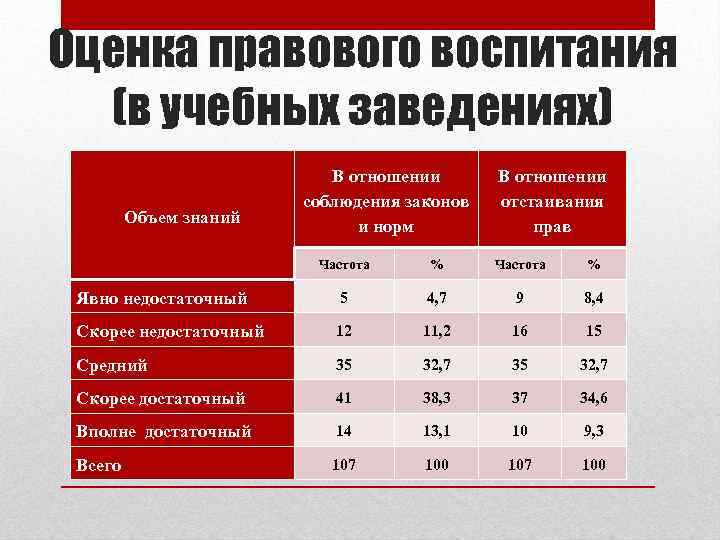 Оценка правового воспитания (в учебных заведениях)

| Объем знаний | В отношении соблюдения законов и норм | | В отношении отстаивания прав | |
|---|---|---|---|---|
| | Частота | % | Частота | % |
| Явно недостаточный | 5 | 4,7 | 9 | 8,4 |
| Скорее недостаточный | 12 | 11,2 | 16 | 15 |
| Средний | 35 | 32,7 | 35 | 32,7 |
| Скорее достаточный | 41 | 38,3 | 37 | 34,6 |
| Вполне достаточный | 14 | 13,1 | 10 | 9,3 |
| Всего | 107 | 100 | 107 | 100 |